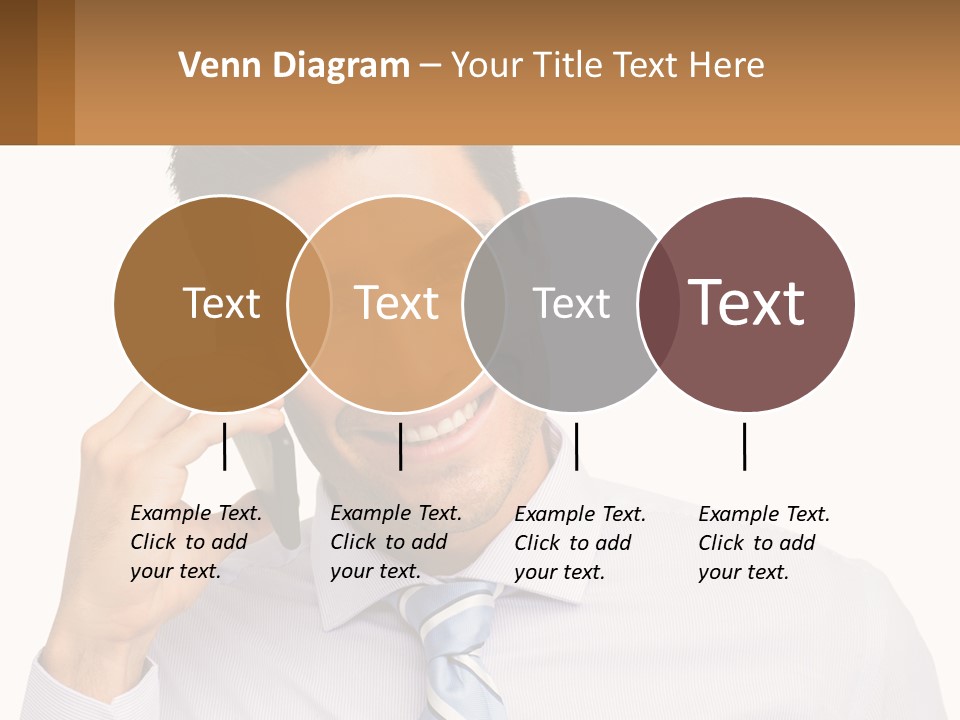 Venn Diagram – Your Title Text Here

Text

Text

Text

Text

Example Text. Click to add your text.

Example Text. Click to add your text.

Example Text. Click to add your text.

Example Text. Click to add your text.